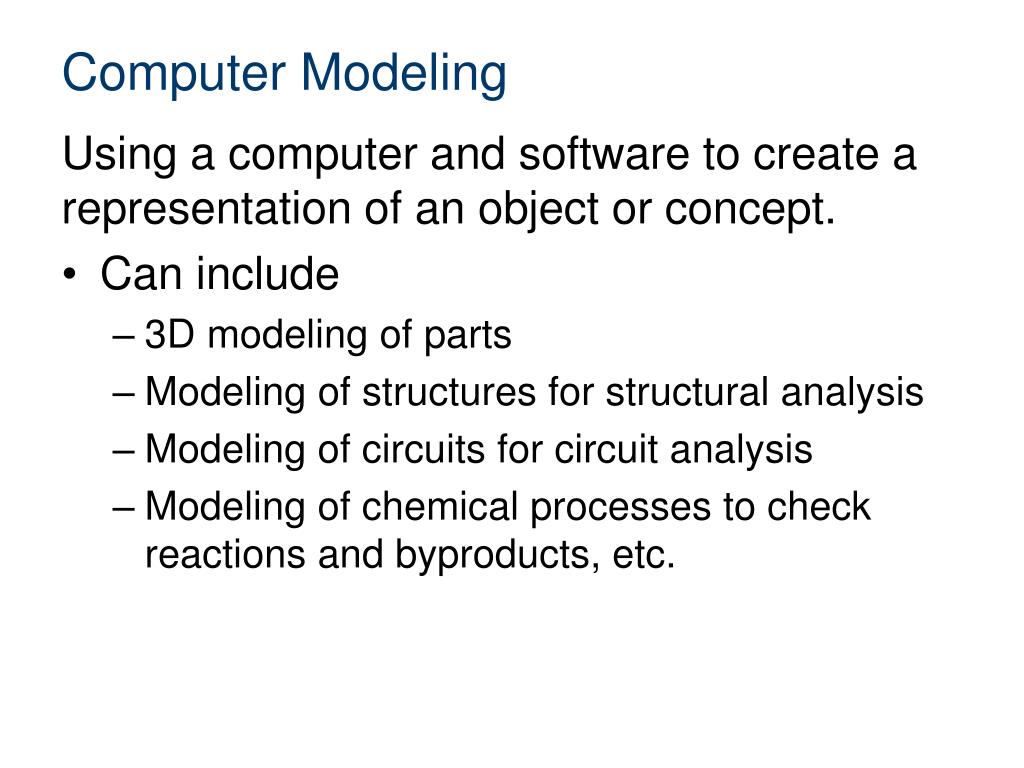 Computer Modeling

Using a computer and software to create a representation of an object or concept.

• Can include
– 3D modeling of parts
– Modeling of structures for structural analysis
– Modeling of circuits for circuit analysis
– Modeling of chemical processes to check reactions and byproducts, etc.